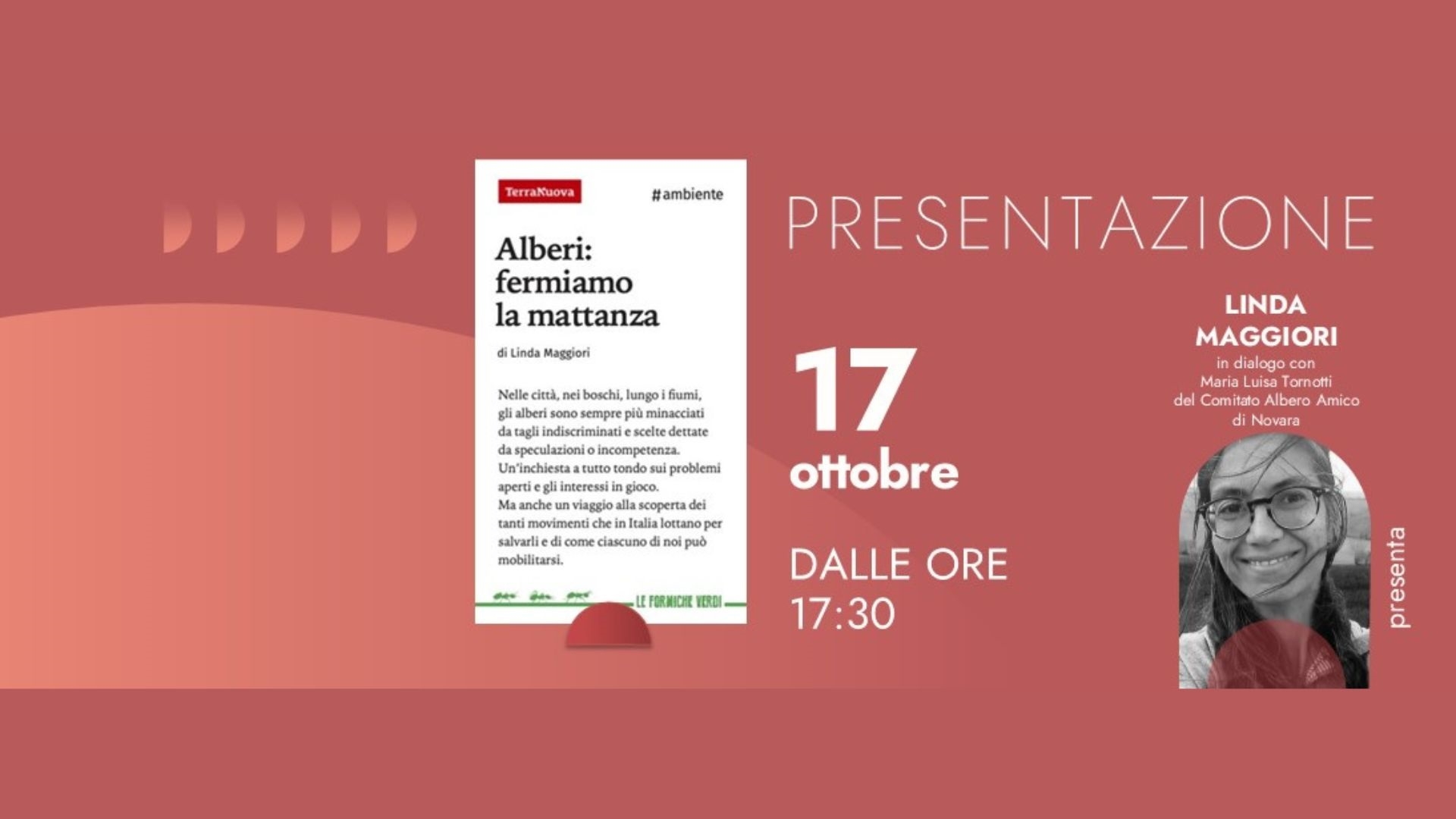 TerraNuova

#ambiente

Alberi: fermiamo la mattanza

di Linda Maggiori

Nelle città, nei boschi, lungo i fiumi, gli alberi sono sempre più minacciati da tagli indiscriminati e scelte dettate da speculazioni o incompetenza. Un'inchiesta a tutto tondo sui problemi aperti e gli interessi in gioco. Ma anche un viaggio alla scoperta dei tanti movimenti che in Italia lottano per salvarli e di come ciascuno di noi può mobilitarsi.

LE FORMICHE VERDI

PRESENTAZIONE

17 ottobre

DALLE ORE 17:30

LINDA MAGGIORI
in dialogo con Maria Luisa Tornotti del Comitato Albero Amico di Novara

presenta